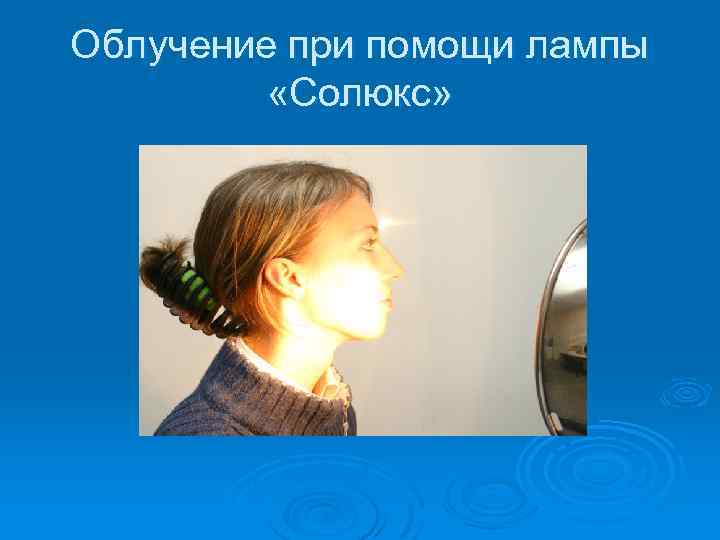 Облучение при помощи лампы «Солюкс»